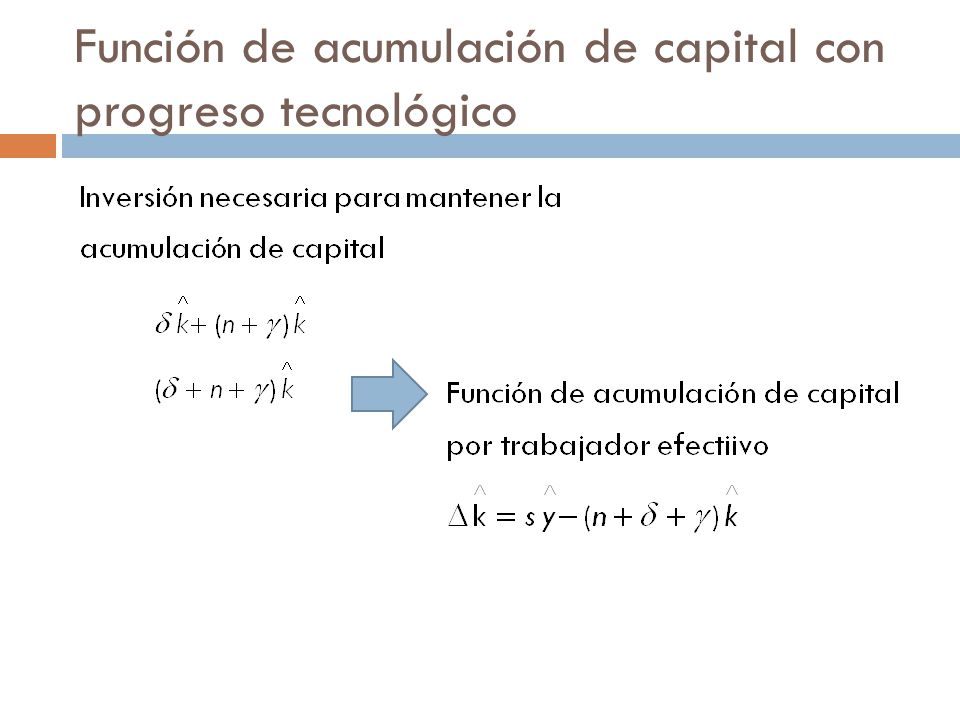 Función de acumulación de capital con progreso tecnológico

Inversión necesaria para mantener la acumulación de capital

$\delta \hat{k} + (n + \gamma)\hat{k}$

$(\delta + n + \gamma)\hat{k}$

Función de acumulación de capital por trabajador efectiivo

$\Delta \hat{k} = s\hat{y} - (n + \delta + \gamma)\hat{k}$